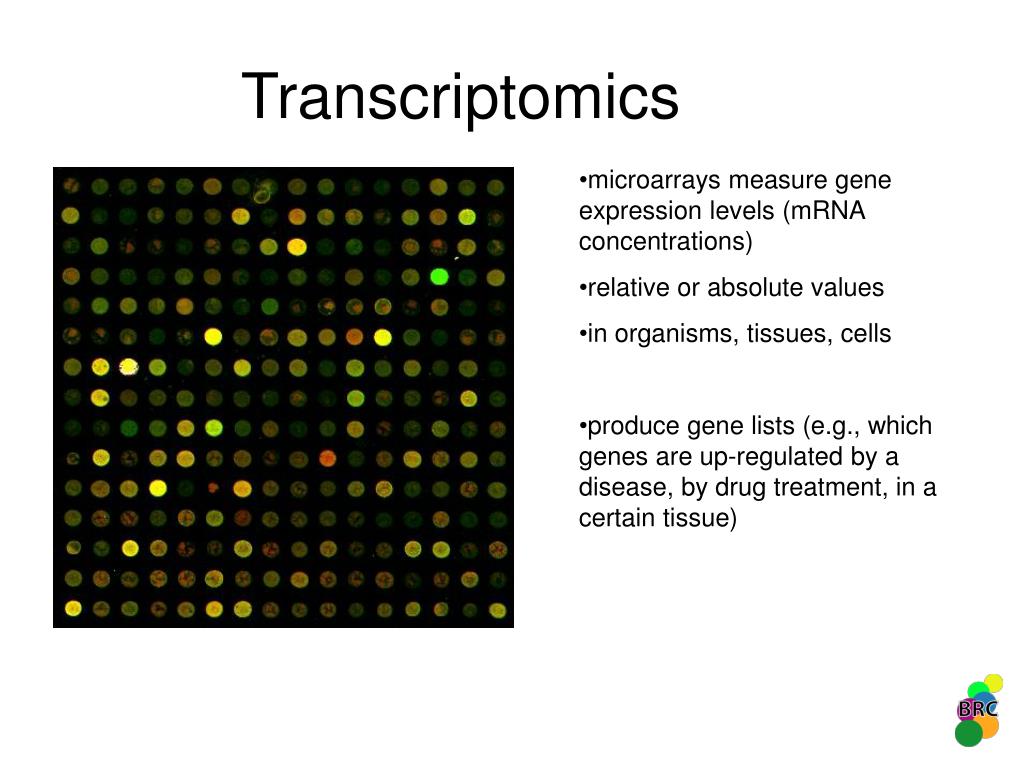 Transcriptomics

•microarrays measure gene expression levels (mRNA concentrations)

•relative or absolute values

•in organisms, tissues, cells

•produce gene lists (e.g., which genes are up-regulated by a disease, by drug treatment, in a certain tissue)

BRC